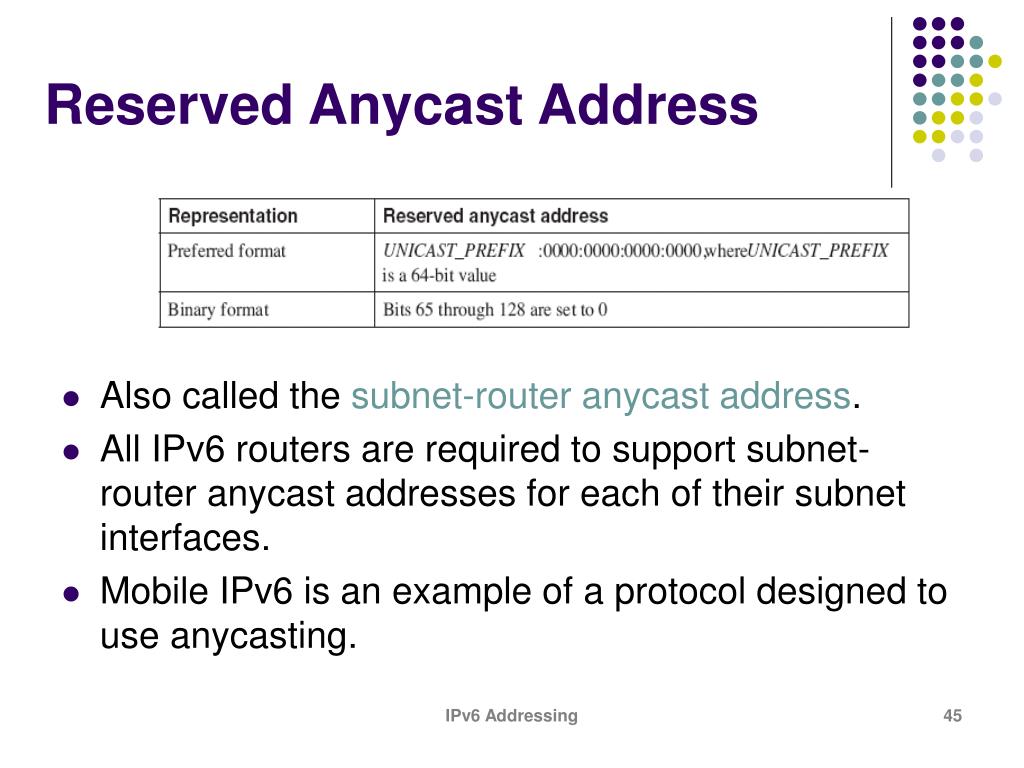 Reserved Anycast Address

| Representation | Reserved anycast address |
|---|---|
| Preferred format | UNICAST_PREFIX :0000:0000:0000:0000,whereUNICAST_PREFIX is a 64-bit value |
| Binary format | Bits 65 through 128 are set to 0 |

- Also called the subnet-router anycast address.
- All IPv6 routers are required to support subnet-router anycast addresses for each of their subnet interfaces.
- Mobile IPv6 is an example of a protocol designed to use anycasting.

IPv6 Addressing

45